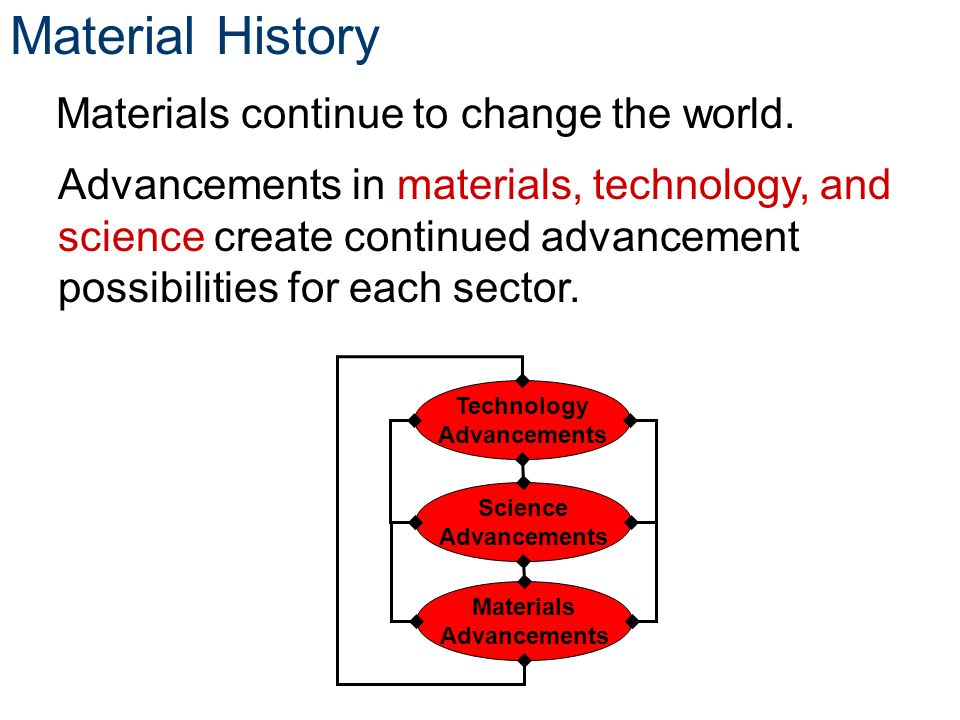 Material History

Materials continue to change the world.

Advancements in materials, technology, and science create continued advancement possibilities for each sector.

Technology Advancements

Science Advancements

Materials Advancements